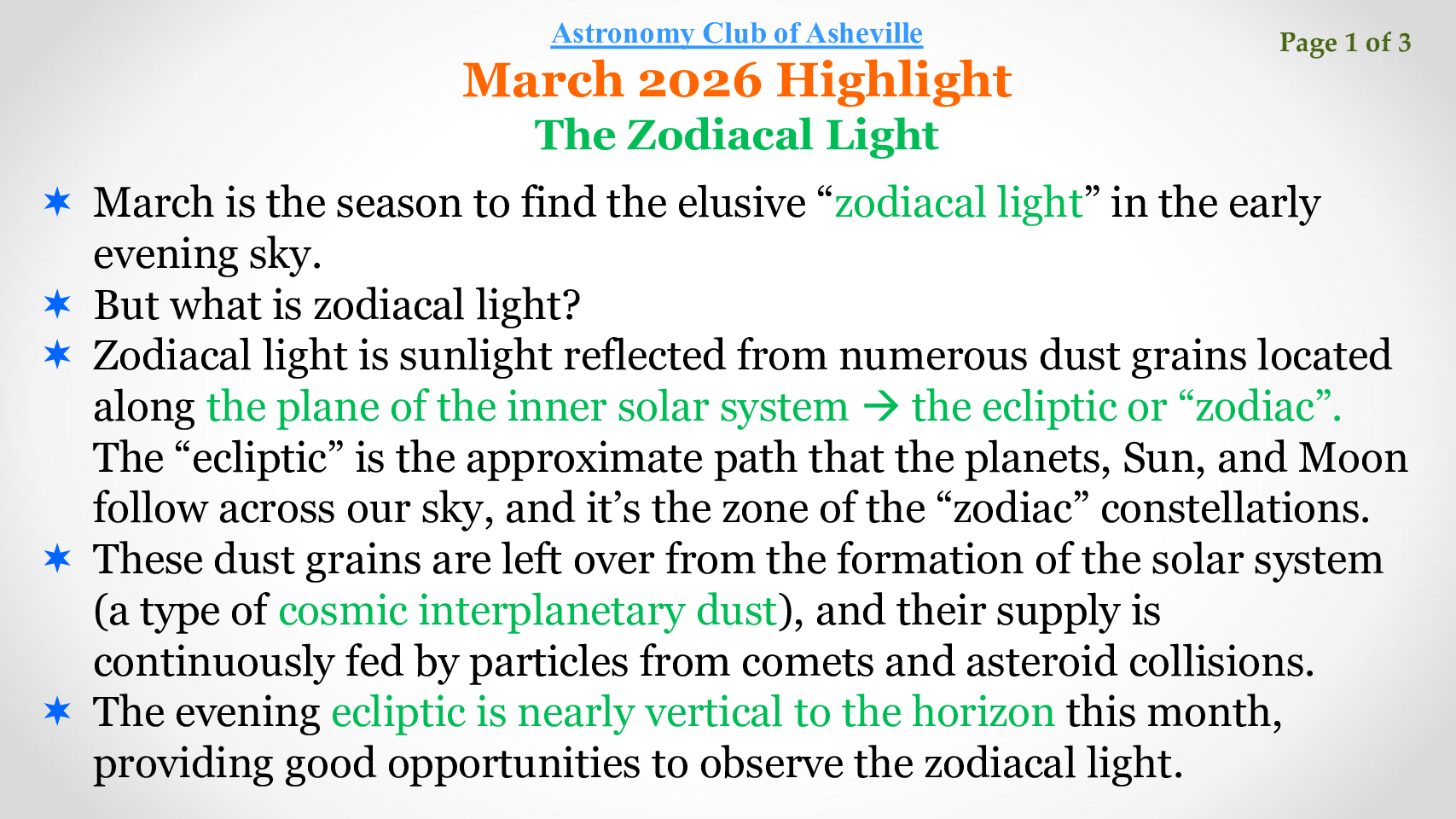 Astronomy Club of Asheville

Page 1 of 3

March 2026 Highlight

The Zodiacal Light

✶ March is the season to find the elusive “zodiacal light” in the early evening sky.

✶ But what is zodiacal light?

✶ Zodiacal light is sunlight reflected from numerous dust grains located along the plane of the inner solar system → the ecliptic or “zodiac”. The “ecliptic” is the approximate path that the planets, Sun, and Moon follow across our sky, and it’s the zone of the “zodiac” constellations.

✶ These dust grains are left over from the formation of the solar system (a type of cosmic interplanetary dust), and their supply is continuously fed by particles from comets and asteroid collisions.

✶ The evening ecliptic is nearly vertical to the horizon this month, providing good opportunities to observe the zodiacal light.